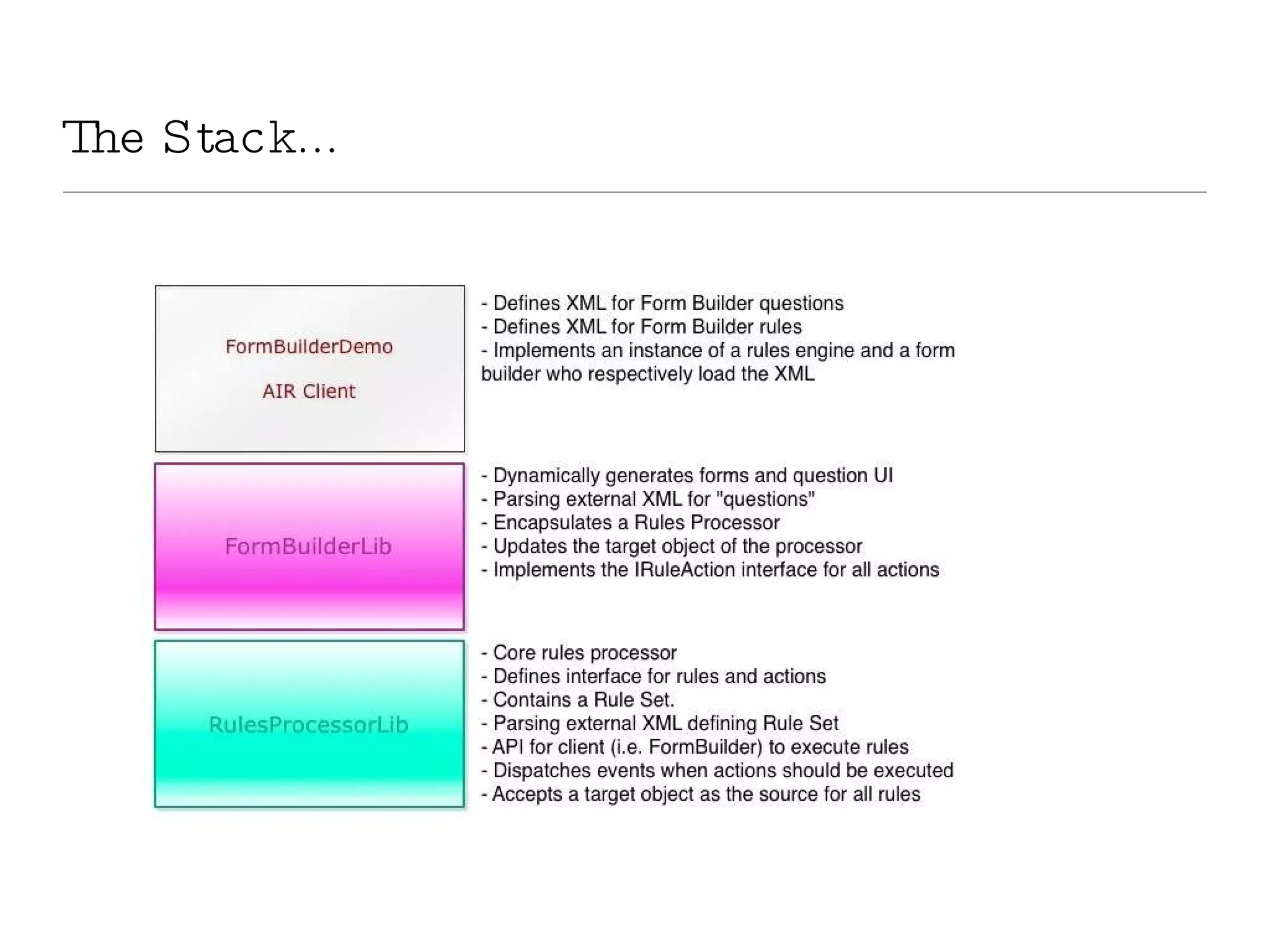 The Stack...

FormBuilderDemo

AIR Client

- Defines XML for Form Builder questions
- Defines XML for Form Builder rules
- Implements an instance of a rules engine and a form builder who respectively load the XML

FormBuilderLib

- Dynamically generates forms and question UI
- Parsing external XML for "questions"
- Encapsulates a Rules Processor
- Updates the target object of the processor
- Implements the IRuleAction interface for all actions

RulesProcessorLib

- Core rules processor
- Defines interface for rules and actions
- Contains a Rule Set.
- Parsing external XML defining Rule Set
- API for client (i.e. FormBuilder) to execute rules
- Dispatches events when actions should be executed
- Accepts a target object as the source for all rules